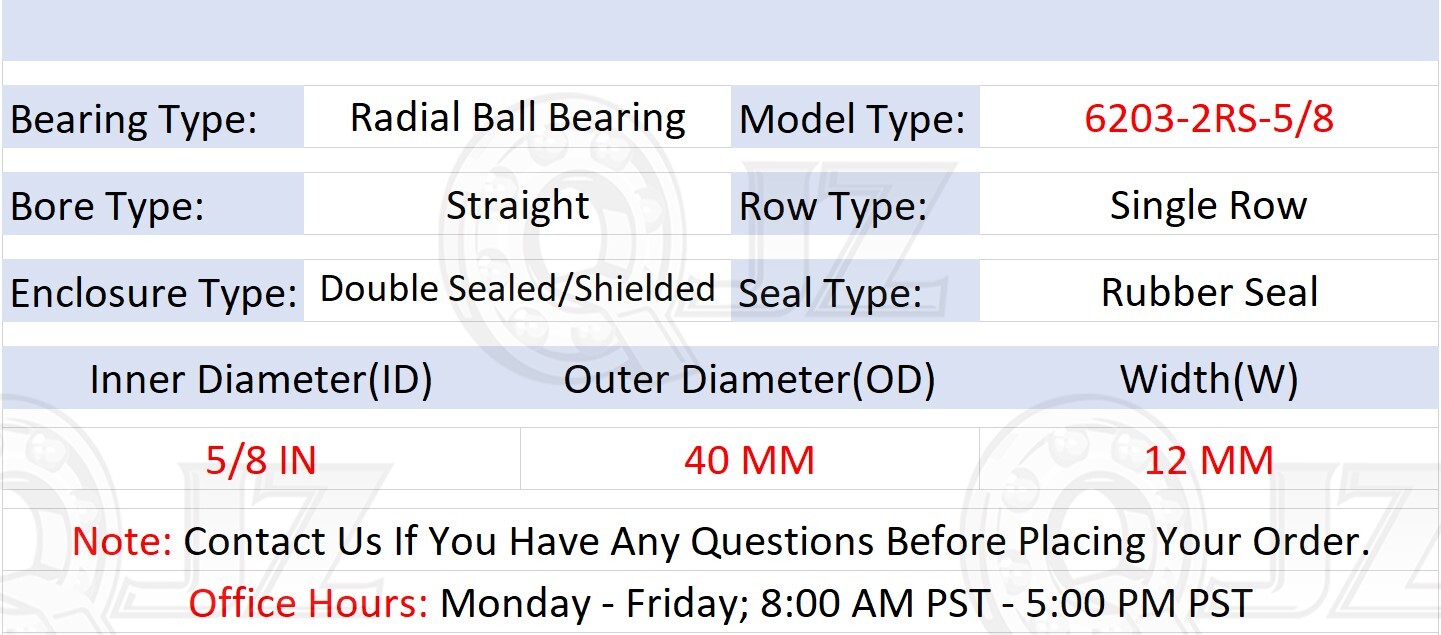 | Bearing Type: | Radial Ball Bearing | Model Type: | 6203-2RS-5/8 |
|---|---|---|---|
| Bore Type: | Straight | Row Type: | Single Row |
| Enclosure Type: | Double Sealed/Shielded | Seal Type: | Rubber Seal |

| Inner Diameter(ID) | Outer Diameter(OD) | Width(W) |
|---|---|---|
| 5/8 IN | 40 MM | 12 MM |

Note: Contact Us If You Have Any Questions Before Placing Your Order.

Office Hours: Monday - Friday; 8:00 AM PST - 5:00 PM PST